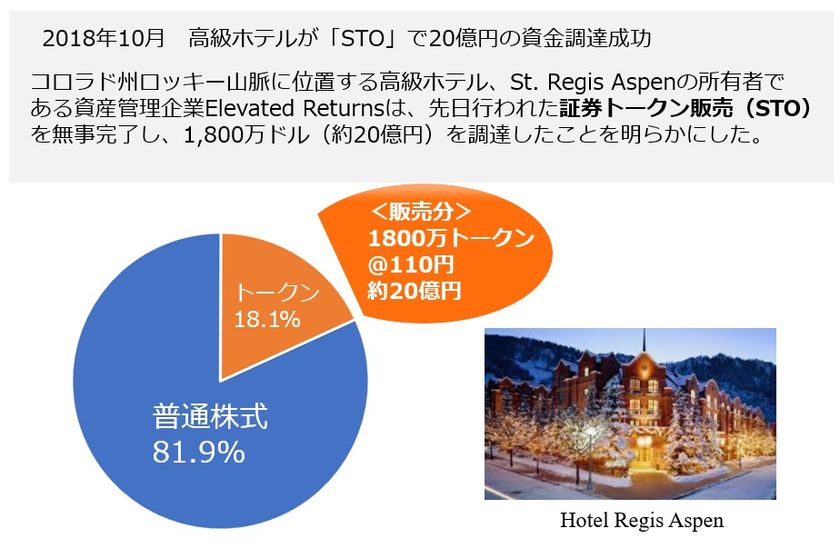 2018年10月　高級ホテルが「STO」で20億円の資金調達成功

コロラド州ロッキー山脈に位置する高級ホテル、St. Regis Aspenの所有者である資産管理企業Elevated Returnsは、先日行われた証券トークン販売（STO）を無事完了し、1,800万ドル（約20億円）を調達したことを明らかにした。

＜販売分＞
1800万トークン
@110円
約20億円

トークン
18.1%

普通株式
81.9%

Hotel Regis Aspen